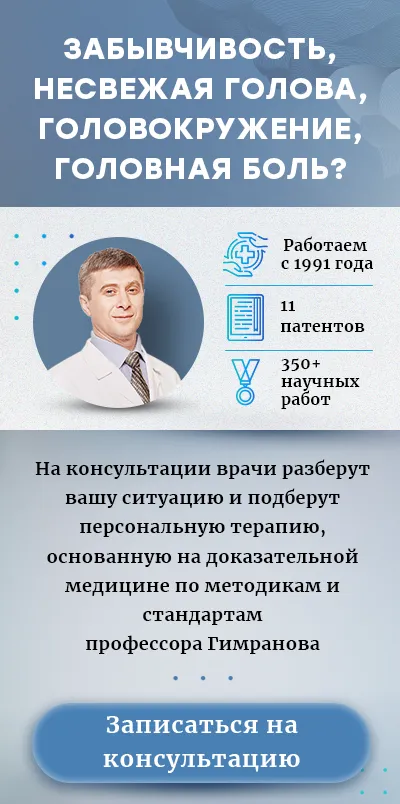 ЗАБЫВЧИВОСТЬ, НЕСВЕЖАЯ ГОЛОВА, ГОЛОВОКРУЖЕНИЕ, ГОЛОВНАЯ БОЛЬ?

Работаем с 1991 года

11 патентов

350+ научных работ

На консультации врачи разберут вашу ситуацию и подберут персональную терапию, основанную на доказательной медицине по методикам и стандартам профессора Гимранова

Записаться на консультацию